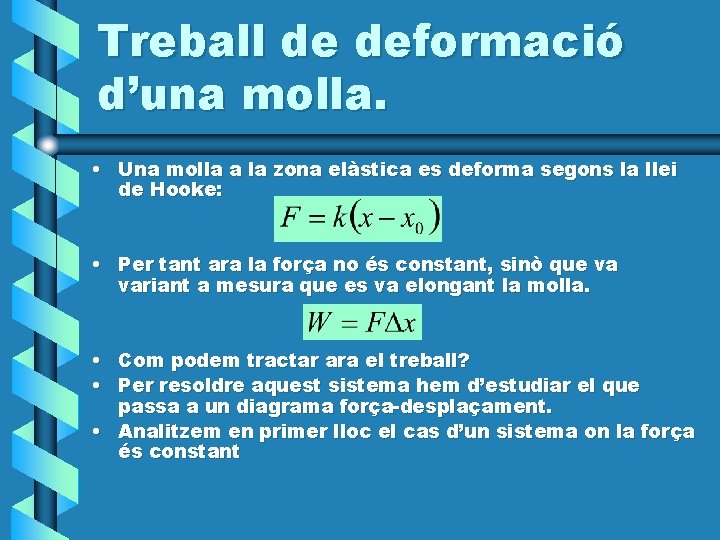 Treball de deformació d’una molla.

• Una molla a la zona elàstica es deforma segons la llei de Hooke:

$F = k(x - x_0)$

• Per tant ara la força no és constant, sinò que va variant a mesura que es va elongant la molla.

$W = F\Delta x$

• Com podem tractar ara el treball?
• Per resoldre aquest sistema hem d’estudiar el que passa a un diagrama força-desplaçament.
• Analitzem en primer lloc el cas d’un sistema on la força és constant